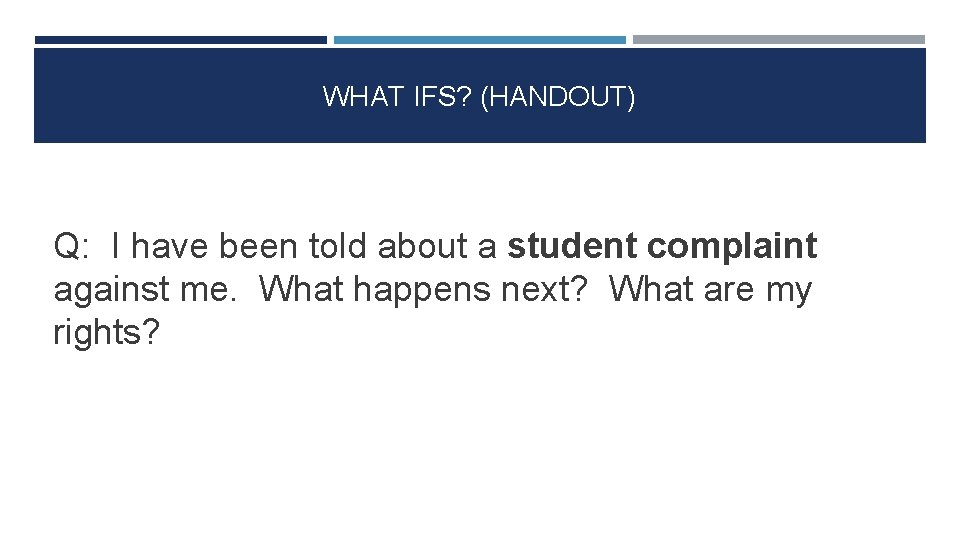 WHAT IFS? (HANDOUT)

Q: I have been told about a student complaint against me. What happens next? What are my rights?